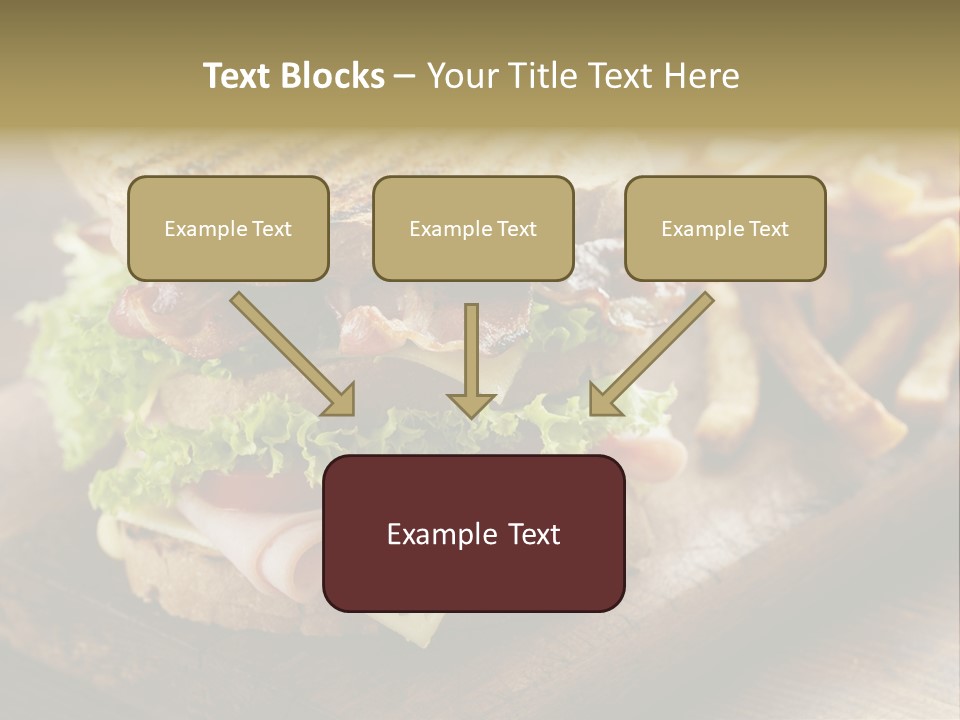 Text Blocks – Your Title Text Here

Example Text

Example Text

Example Text

Example Text